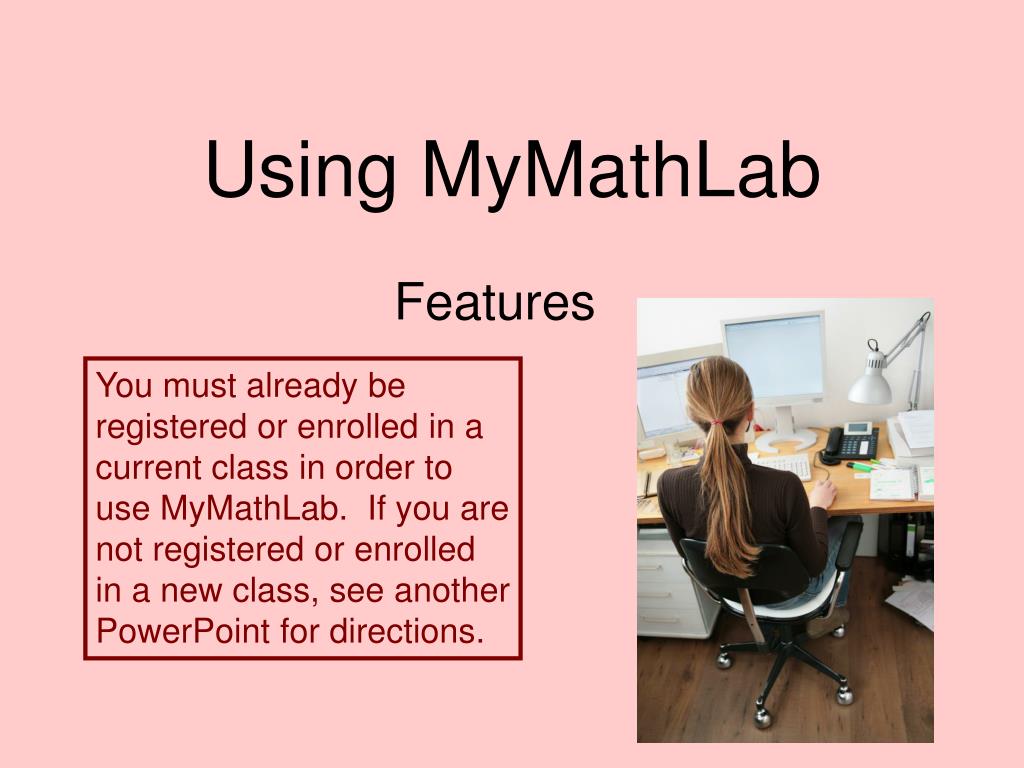 Using MyMathLab

Features

You must already be registered or enrolled in a current class in order to use MyMathLab. If you are not registered or enrolled in a new class, see another PowerPoint for directions.